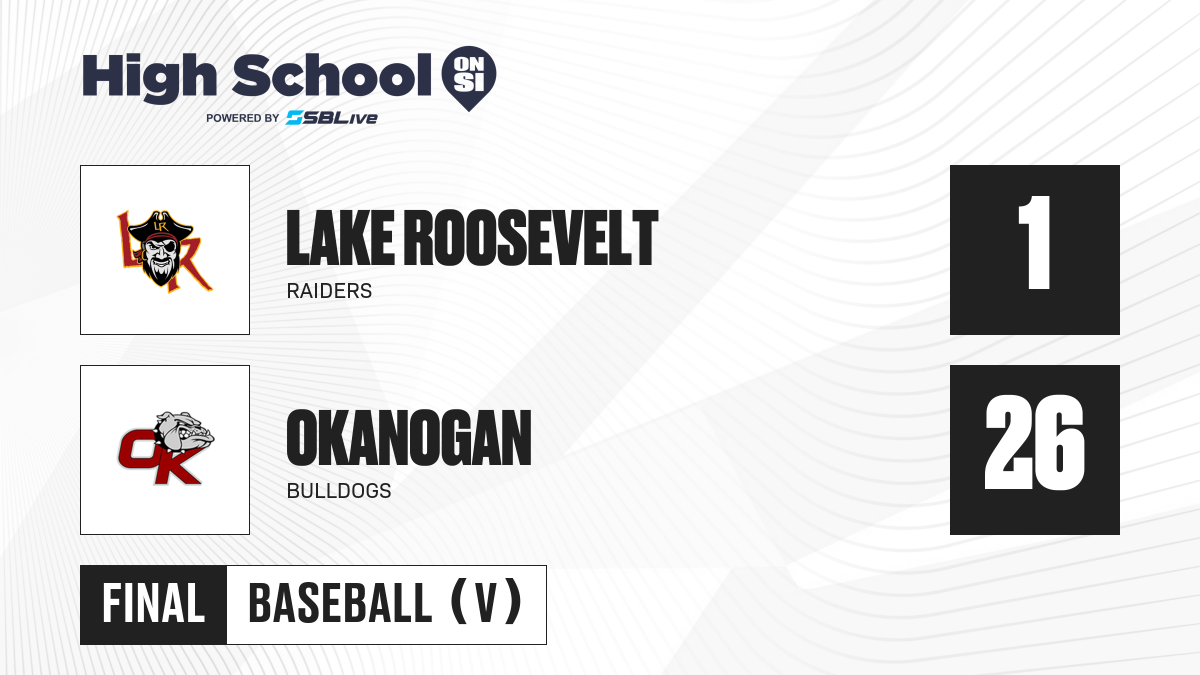 High School ON SI
POWERED BY SBLive

LR
LAKE ROOSEVELT
RAIDERS
1

OK
OKANOGAN
BULLDOGS
26

FINAL
BASEBALL (V)